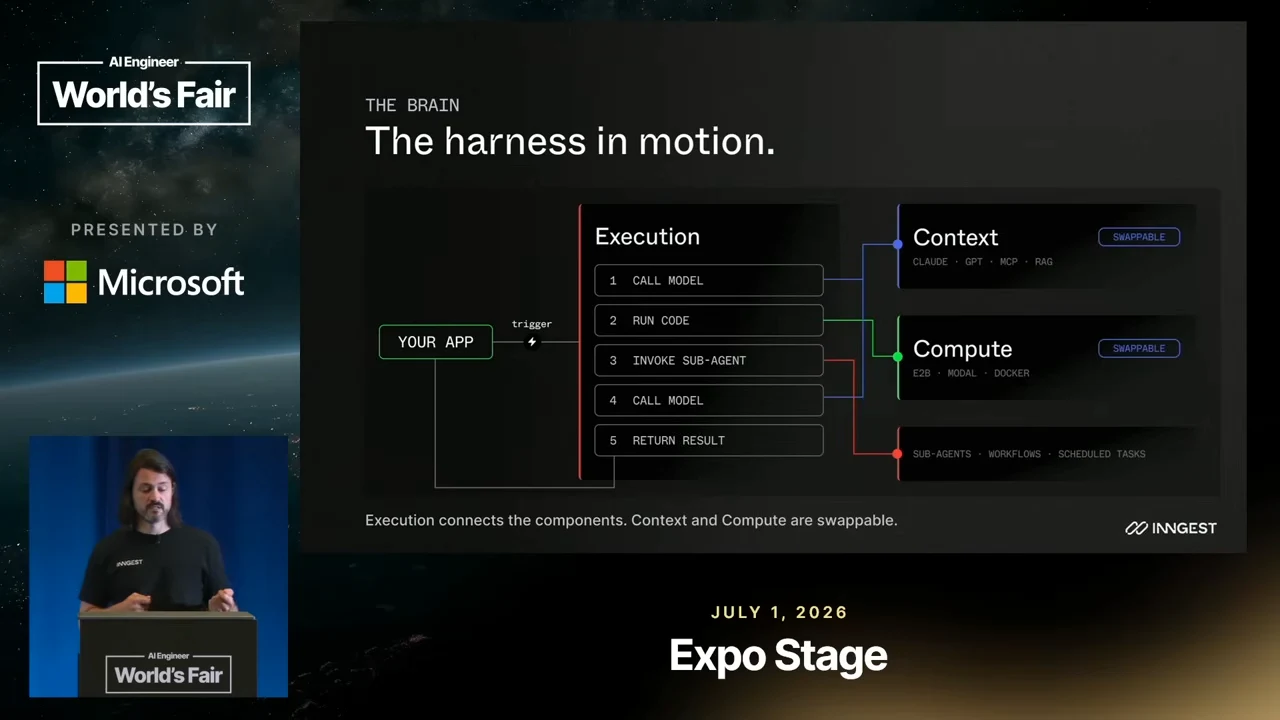 AI Engineer
World's Fair

PRESENTED BY

Microsoft

THE BRAIN
The harness in motion.

YOUR APP

trigger

Execution

1 CALL MODEL
2 RUN CODE
3 INVOKE SUB-AGENT
4 CALL MODEL
5 RETURN RESULT

Context
SWAPPABLE
CLAUDE · GPT · MCP · RAG

Compute
SWAPPABLE
E2B · MODAL · DOCKER

SUB-AGENTS · WORKFLOWS · SCHEDULED TASKS

Execution connects the components. Context and Compute are swappable.

INNGEST

INNGEST

AI Engineer
World's Fair

JULY 1, 2026
Expo Stage